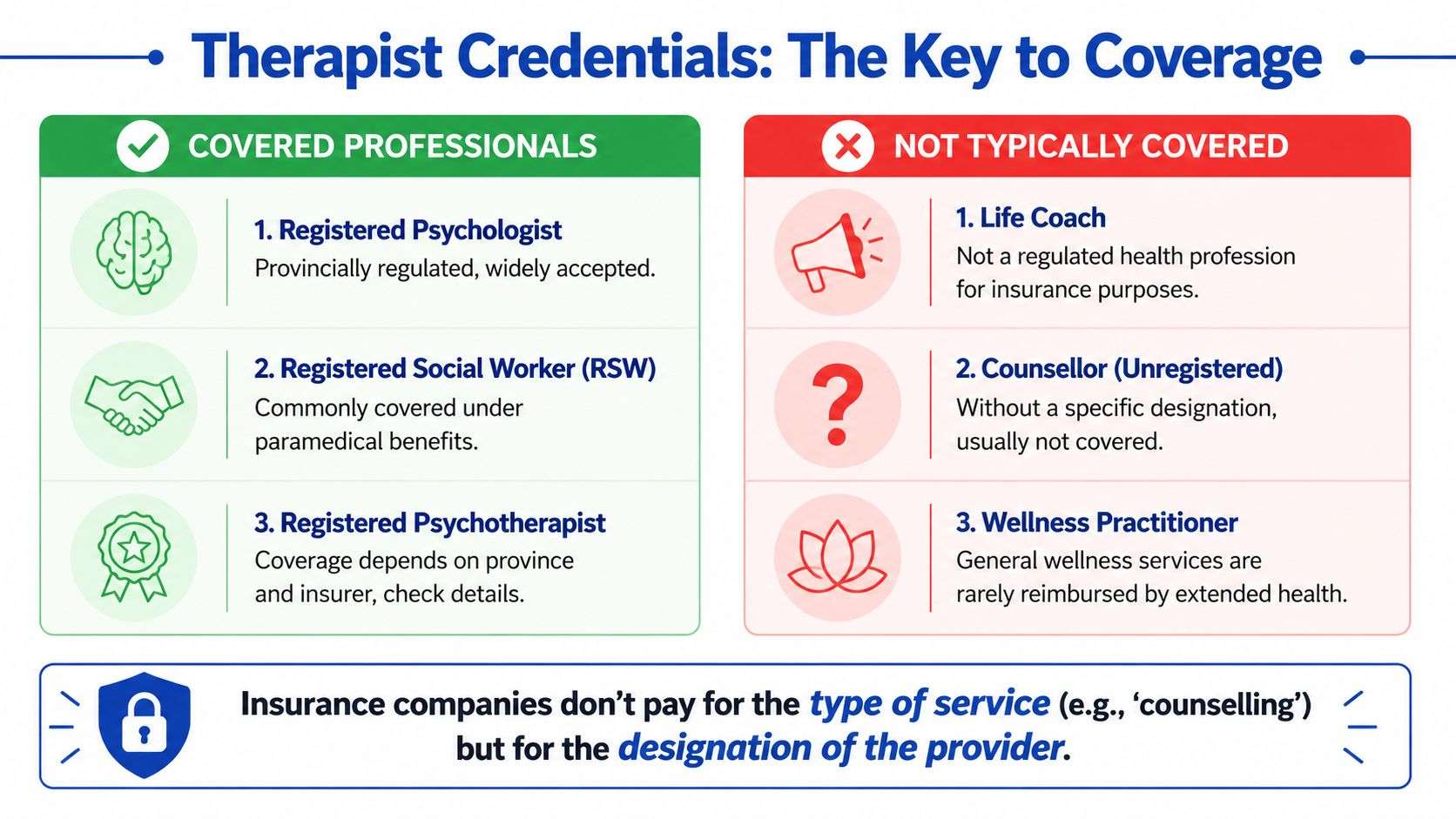 Therapist Credentials: The Key to Coverage

COVERED PROFESSIONALS

1. Registered Psychologist
Provincially regulated, widely accepted.

2. Registered Social Worker (RSW)
Commonly covered under paramedical benefits.

3. Registered Psychotherapist
Coverage depends on province and insurer, check details.

NOT TYPICALLY COVERED

1. Life Coach
Not a regulated health profession for insurance purposes.

2. Counsellor (Unregistered)
Without a specific designation, usually not covered.

3. Wellness Practitioner
General wellness services are rarely reimbursed by extended health.

Insurance companies don't pay for the type of service (e.g., 'counselling') but for the designation of the provider.